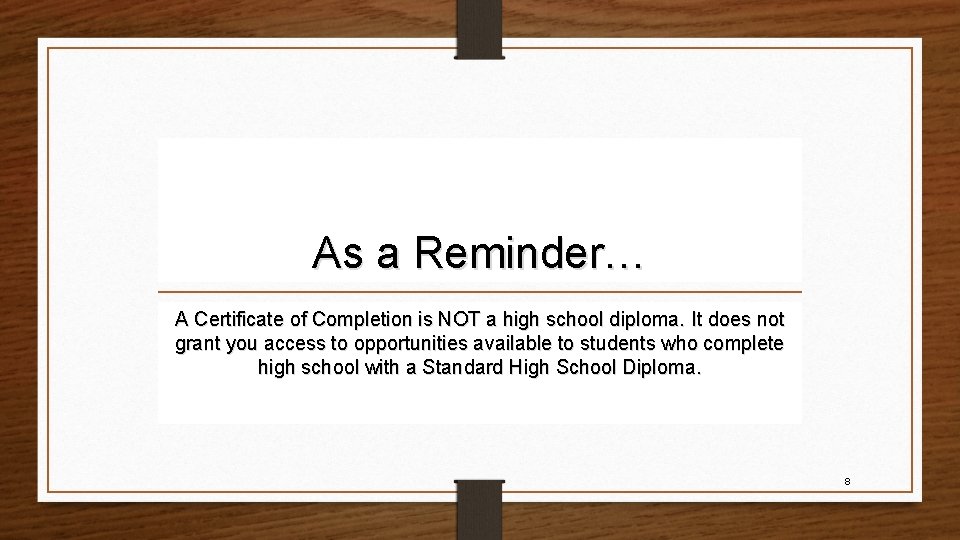 As a Reminder…

A Certificate of Completion is NOT a high school diploma. It does not grant you access to opportunities available to students who complete high school with a Standard High School Diploma.

8